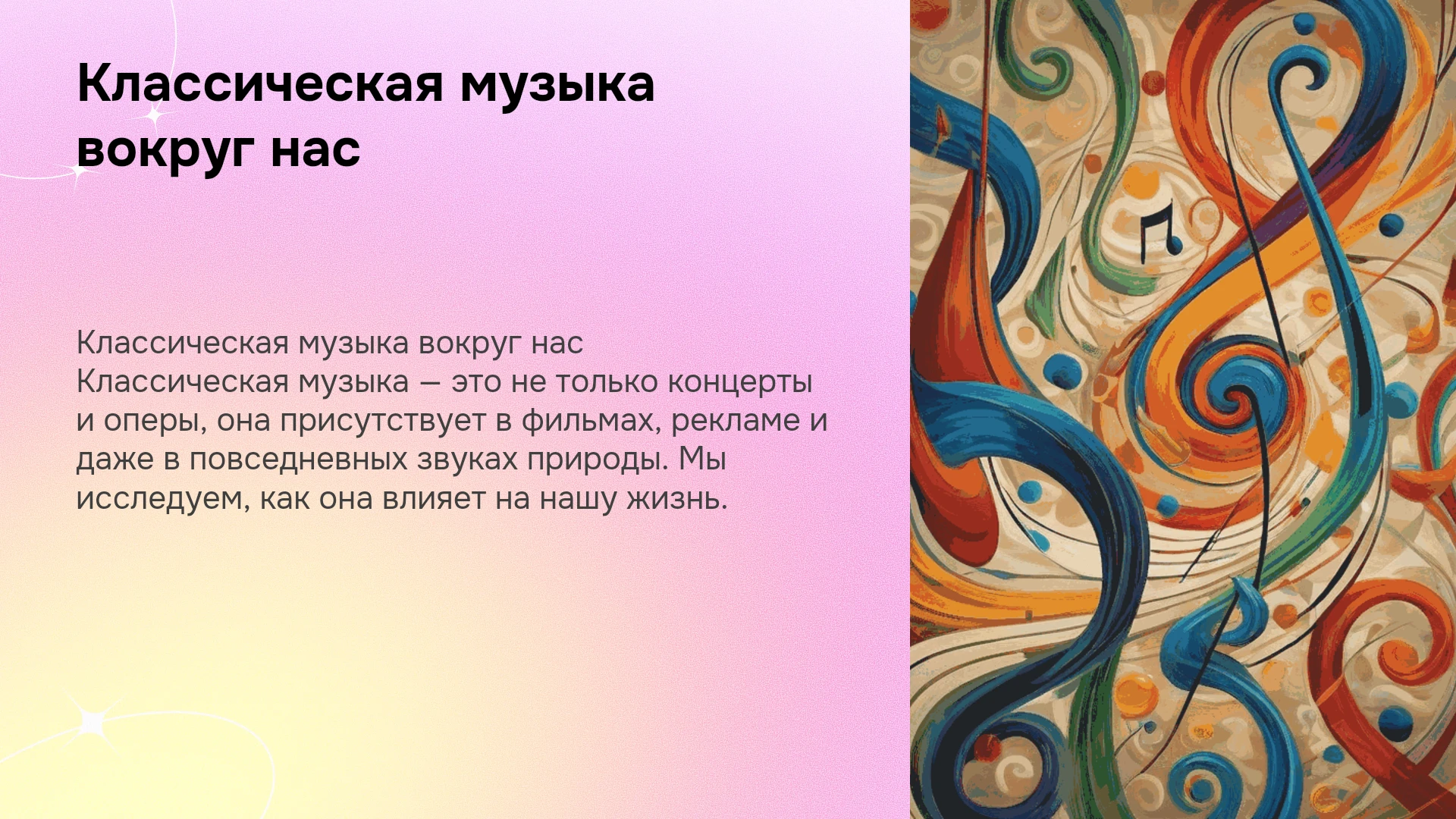 Классическая музыка вокруг нас

Классическая музыка вокруг нас
Классическая музыка — это не только концерты и оперы, она присутствует в фильмах, рекламе и даже в повседневных звуках природы. Мы исследуем, как она влияет на нашу жизнь.